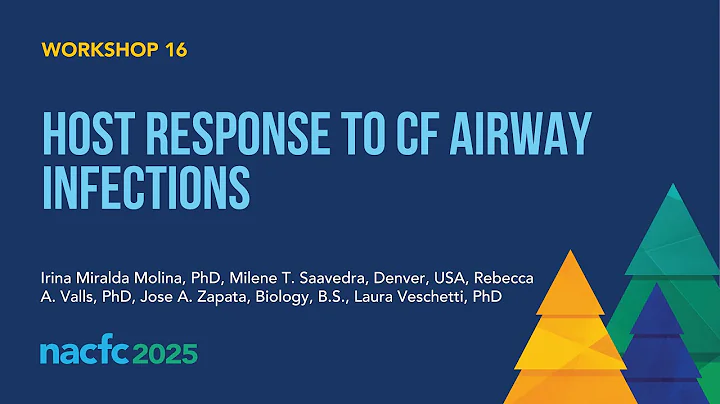 WORKSHOP 16

HOST RESPONSE TO CF AIRWAY INFECTIONS

Irina Miralda Molina, PhD, Milene T. Saavedra, Denver, USA, Rebecca A. Valls, PhD, Jose A. Zapata, Biology, B.S., Laura Veschetti, PhD

nacfc 2025